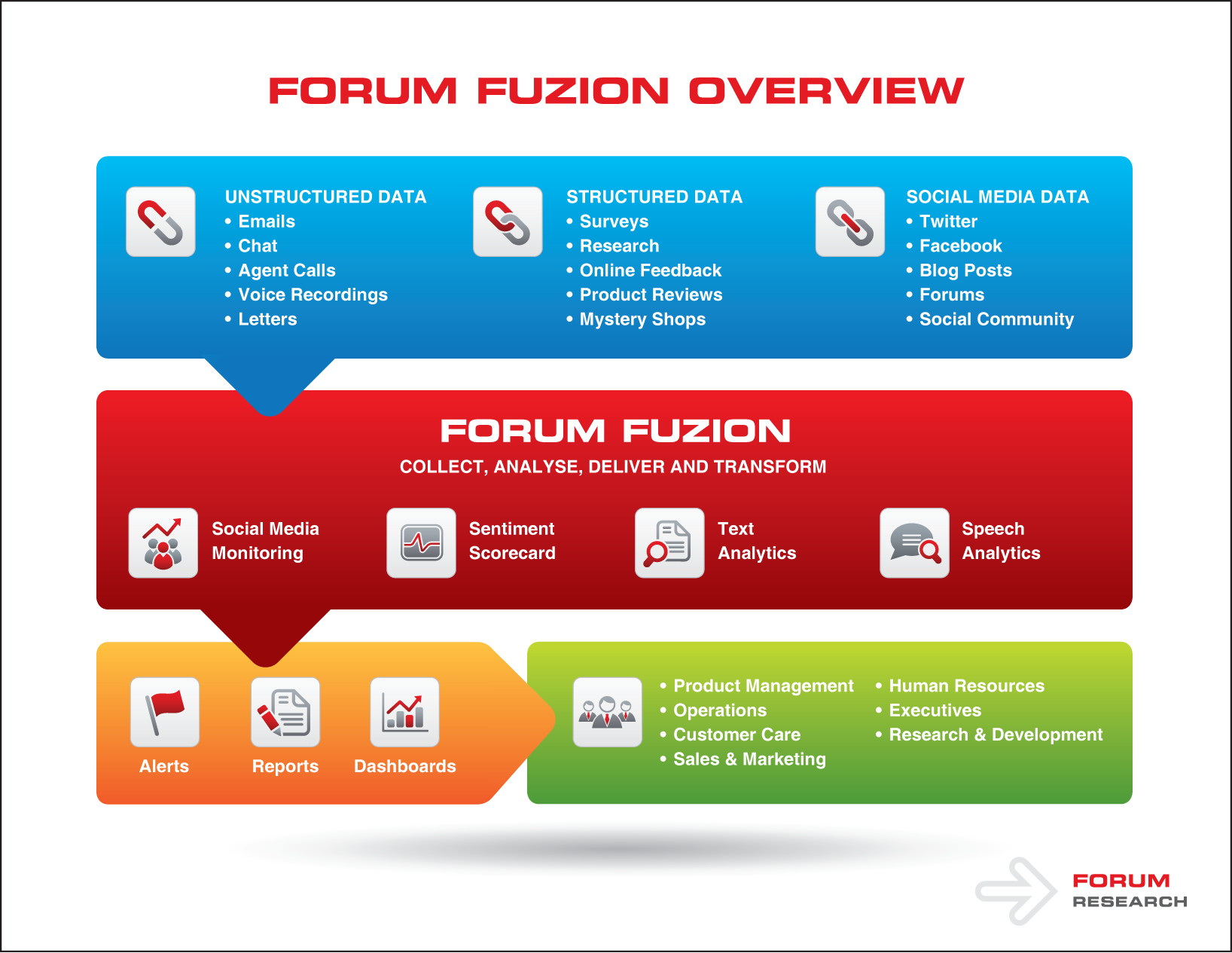 FORUM FUZION OVERVIEW

UNSTRUCTURED DATA
• Emails
• Chat
• Agent Calls
• Voice Recordings
• Letters

STRUCTURED DATA
• Surveys
• Research
• Online Feedback
• Product Reviews
• Mystery Shops

SOCIAL MEDIA DATA
• Twitter
• Facebook
• Blog Posts
• Forums
• Social Community

FORUM FUZION
COLLECT, ANALYSE, DELIVER AND TRANSFORM

Social Media Monitoring

Sentiment Scorecard

Text Analytics

Speech Analytics

Alerts

Reports

Dashboards

• Product Management
• Operations
• Customer Care
• Sales & Marketing

• Human Resources
• Executives
• Research & Development

FORUM
RESEARCH